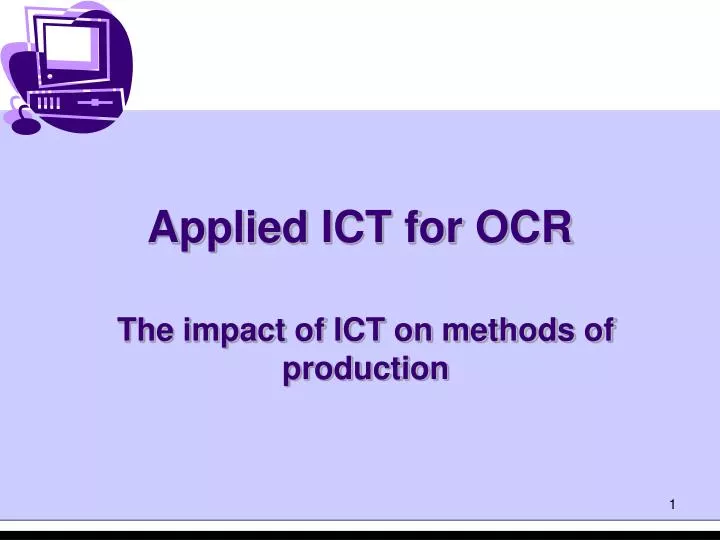 Applied ICT for OCR

The impact of ICT on methods of production

1